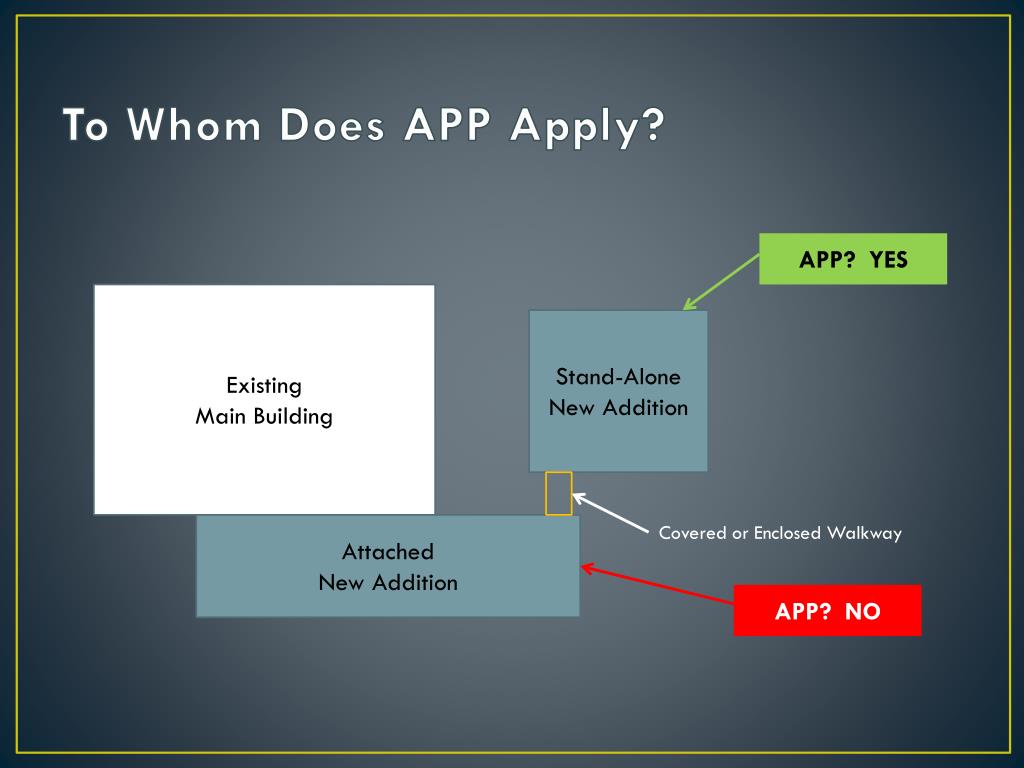 To Whom Does APP Apply?

APP? YES

Existing
Main Building

Stand-Alone
New Addition

Covered or Enclosed Walkway

Attached
New Addition

APP? NO